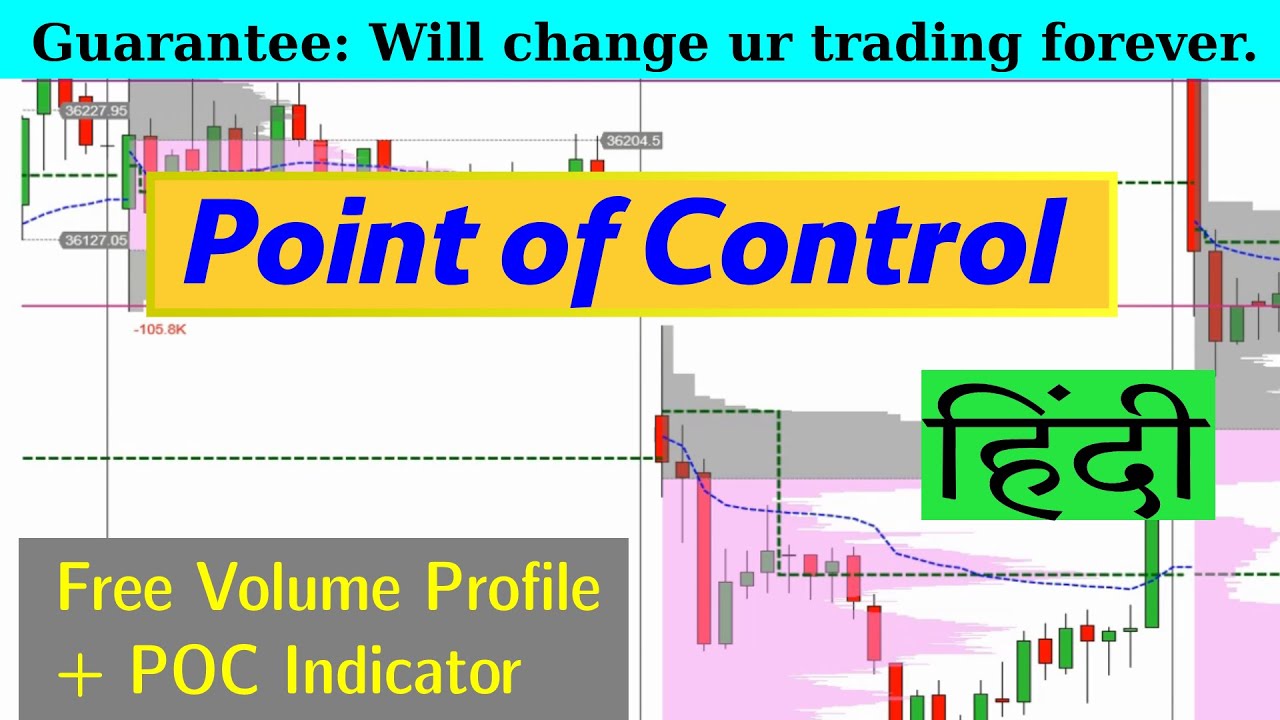 Guarantee: Will change ur trading forever.

36227.95

36204.5

36127.05

-105.8K

Point of Control

हिंदी

Free Volume Profile
+ POC Indicator